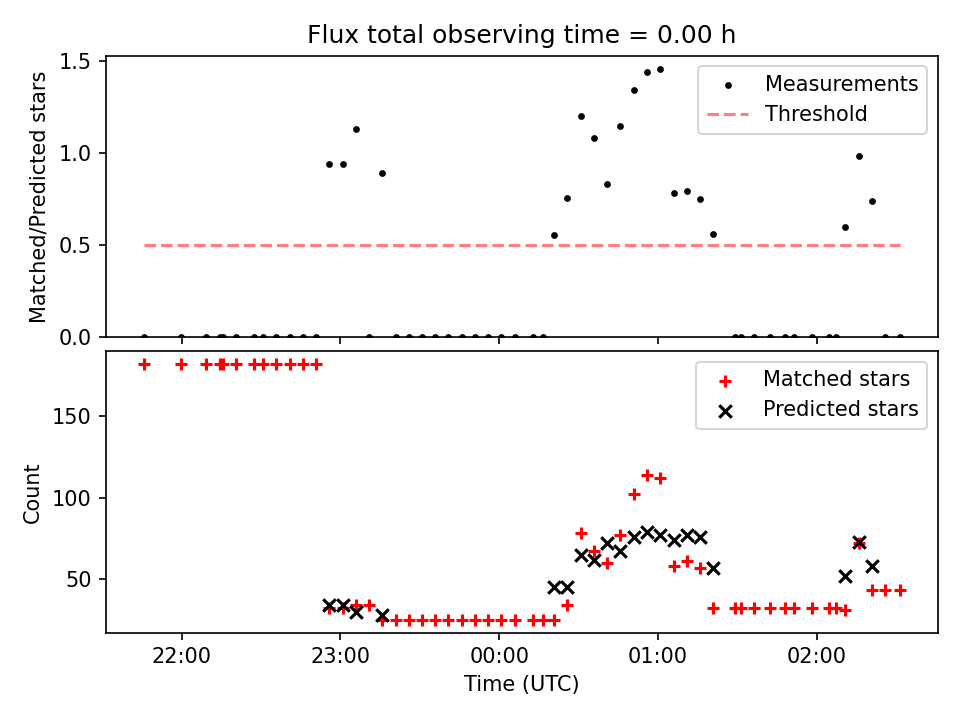 Flux total observing time = 0.00 h

Matched/Predicted stars

1.5
1.0
0.5
0.0

Measurements
Threshold

Count

150
100
50

Matched stars
Predicted stars

22:00
23:00
00:00
01:00
02:00

Time (UTC)